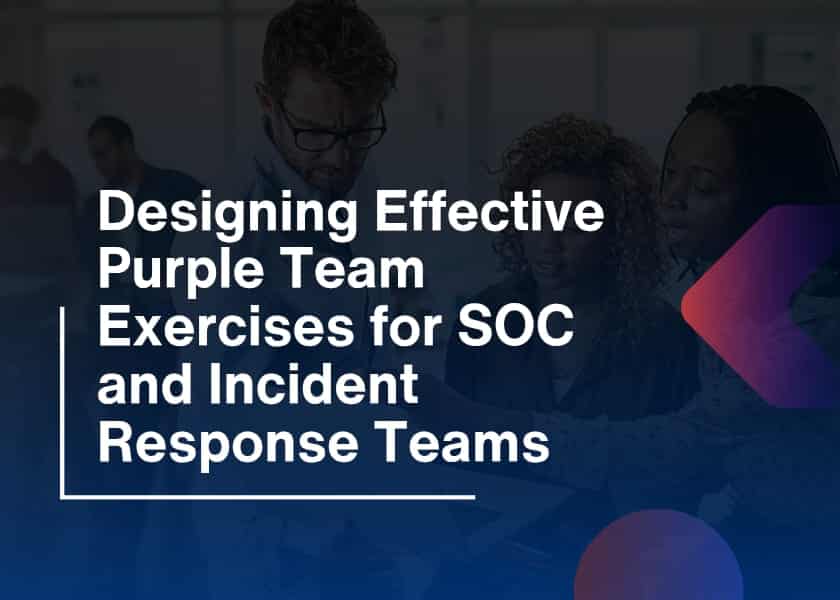 Designing Effective Purple Team Exercises for SOC and Incident Response Teams